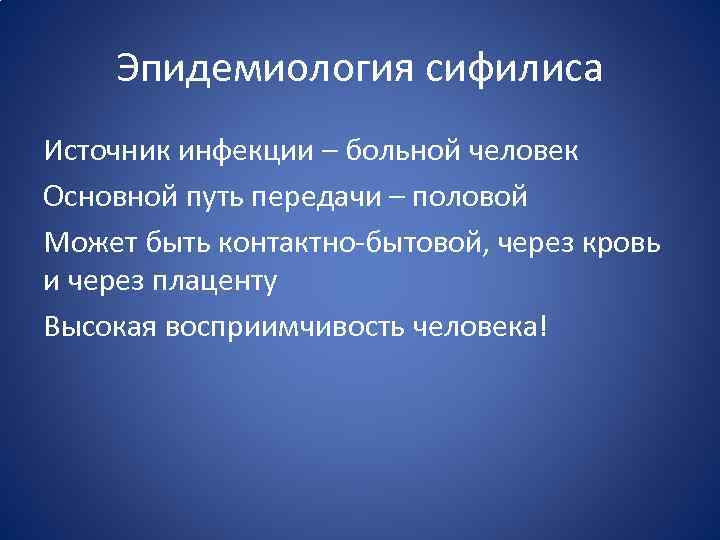 Эпидемиология сифилиса

Источник инфекции – больной человек

Основной путь передачи – половой

Может быть контактно-бытовой, через кровь и через плаценту

Высокая восприимчивость человека!